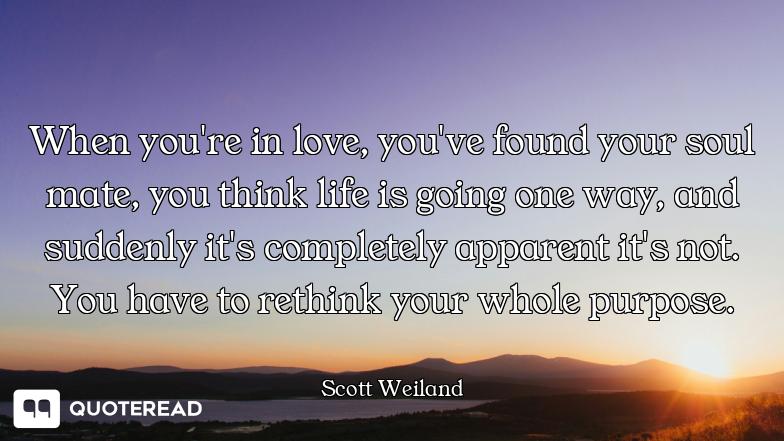 When you're in love, you've found your soul mate, you think life is going one way, and suddenly it's completely apparent it's not. You have to rethink your whole purpose.

Scott Weiland

QUOTEREAD